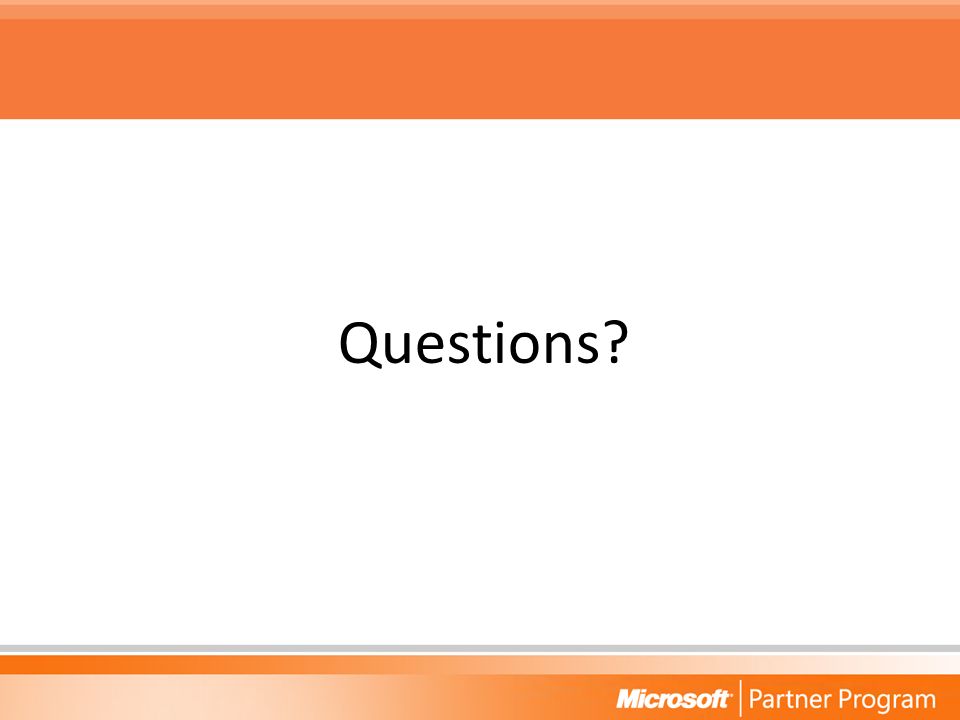 Questions?

Microsoft | Partner Program